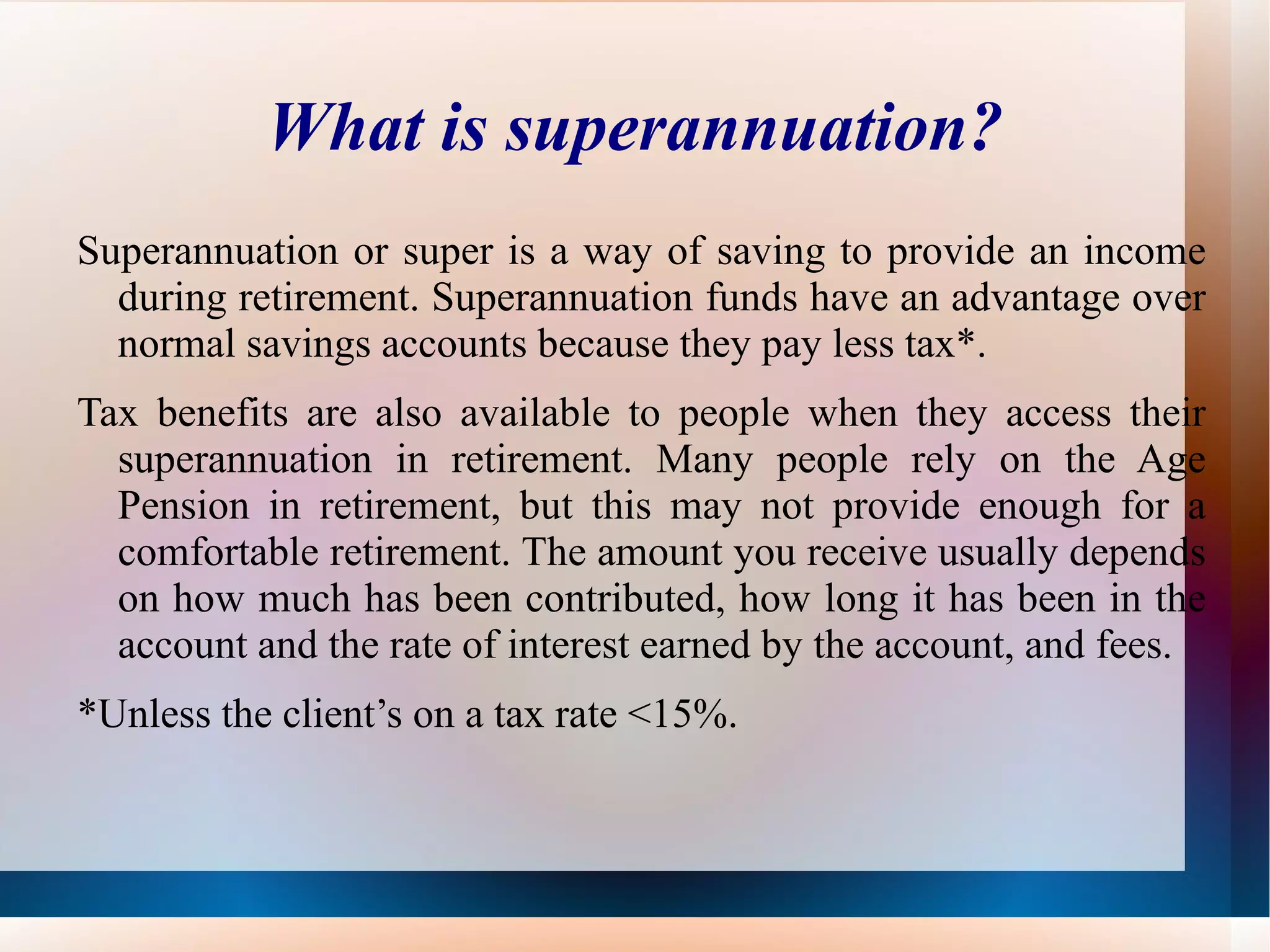 What is superannuation?

Superannuation or super is a way of saving to provide an income during retirement. Superannuation funds have an advantage over normal savings accounts because they pay less tax*.

Tax benefits are also available to people when they access their superannuation in retirement. Many people rely on the Age Pension in retirement, but this may not provide enough for a comfortable retirement. The amount you receive usually depends on how much has been contributed, how long it has been in the account and the rate of interest earned by the account, and fees.

*Unless the client's on a tax rate <15%.